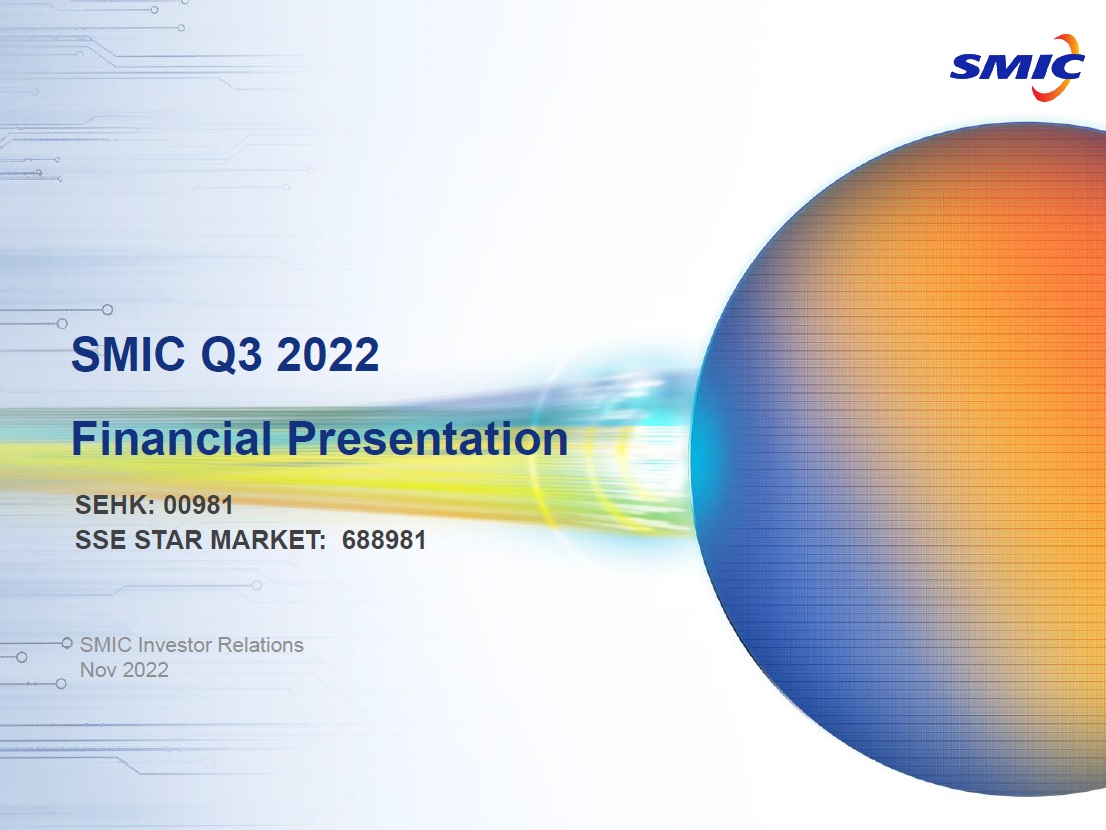 SMIC

SMIC Q3 2022

Financial Presentation

SEHK: 00981
SSE STAR MARKET: 688981

SMIC Investor Relations
Nov 2022